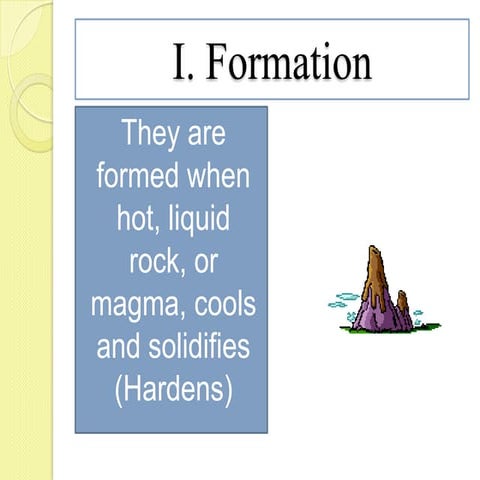 I. Formation

They are formed when hot, liquid rock, or magma, cools and solidifies (Hardens)